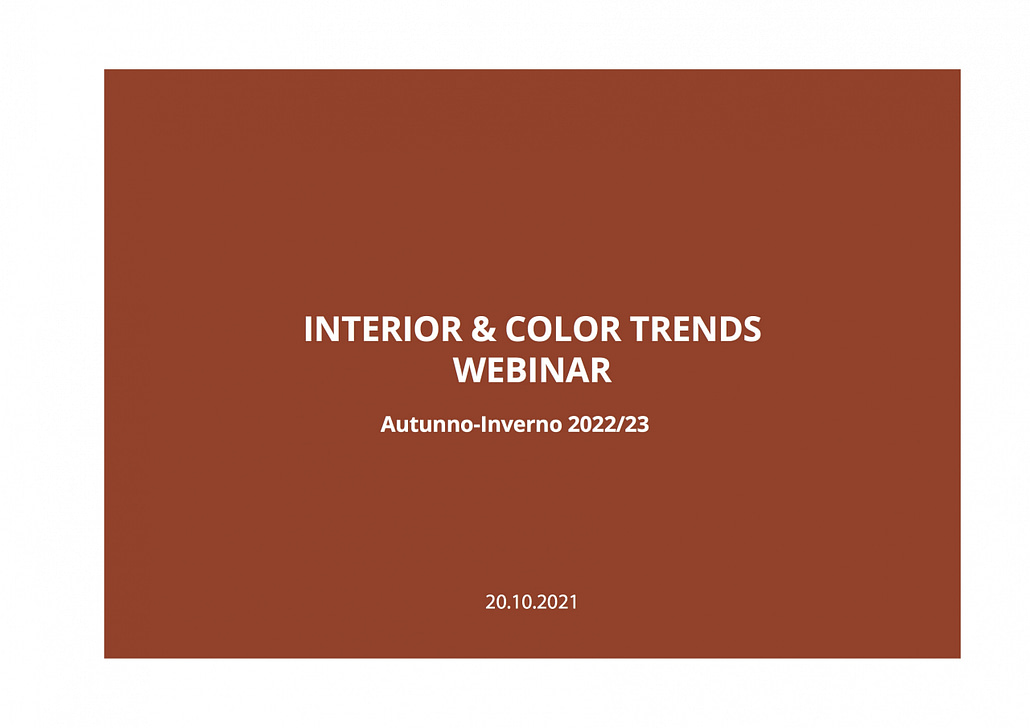 INTERIOR & COLOR TRENDS
WEBINAR

Autunno-Inverno 2022/23

20.10.2021